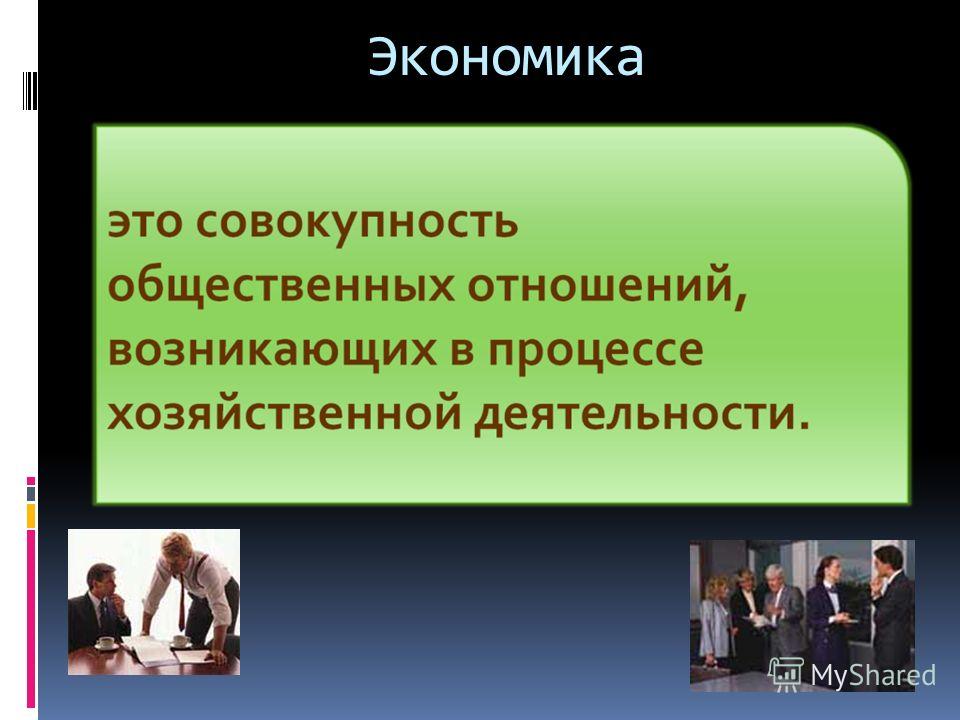 Экономика

это совокупность общественных отношений, возникающих в процессе хозяйственной деятельности.

MyShared